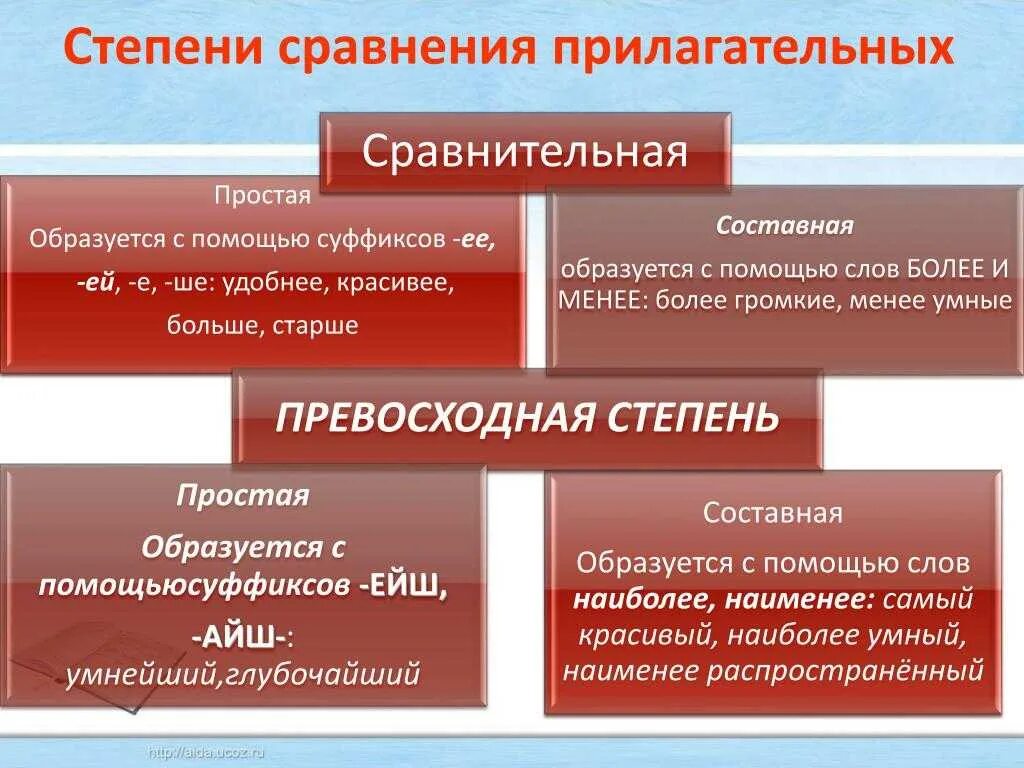 Степени сравнения прилагательных

Сравнительная

Простая

Образуется с помощью суффиксов -ее, -ей, -е, -ше: удобнее, красивее, больше, старше

Составная

образуется с помощью слов БОЛЕЕ И МЕНЕЕ: более громкие, менее умные

ПРЕВОСХОДНАЯ СТЕПЕНЬ

Простая

Образуется с помощьюсуффиксов -ЕЙШ, -АЙШ-: умнейший,глубочайший

Составная

Образуется с помощью слов наиболее, наименее: самый красивый, наиболее умный, наименее распространённый

http://aida.ucoz.ru